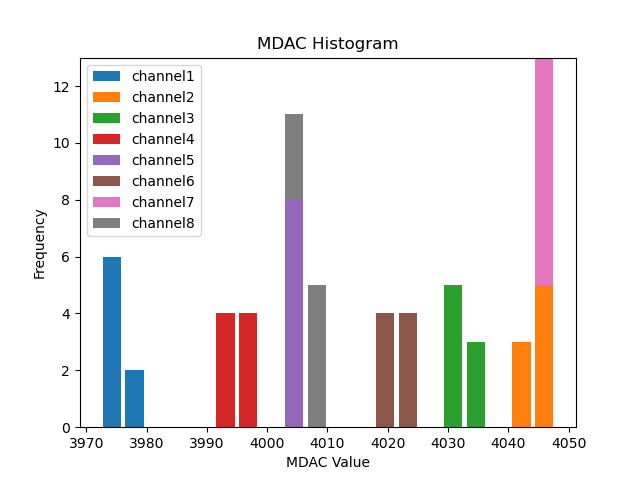 MDAC Histogram

channel1
channel2
channel3
channel4
channel5
channel6
channel7
channel8

Frequency

12
10
8
6
4
2
0

3970 3980 3990 4000 4010 4020 4030 4040 4050

MDAC Value